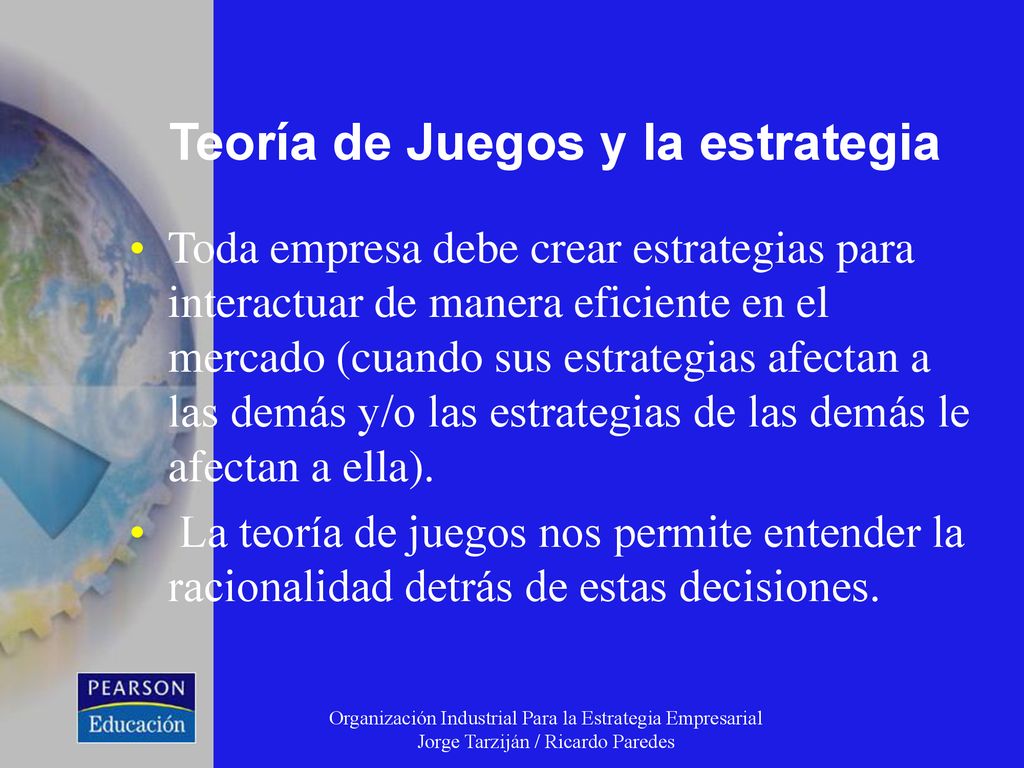 Teoría de Juegos y la estrategia

• Toda empresa debe crear estrategias para interactuar de manera eficiente en el mercado (cuando sus estrategias afectan a las demás y/o las estrategias de las demás le afectan a ella).

• La teoría de juegos nos permite entender la racionalidad detrás de estas decisiones.

PEARSON
Educación

Organización Industrial Para la Estrategia Empresarial
Jorge Tarziján / Ricardo Paredes